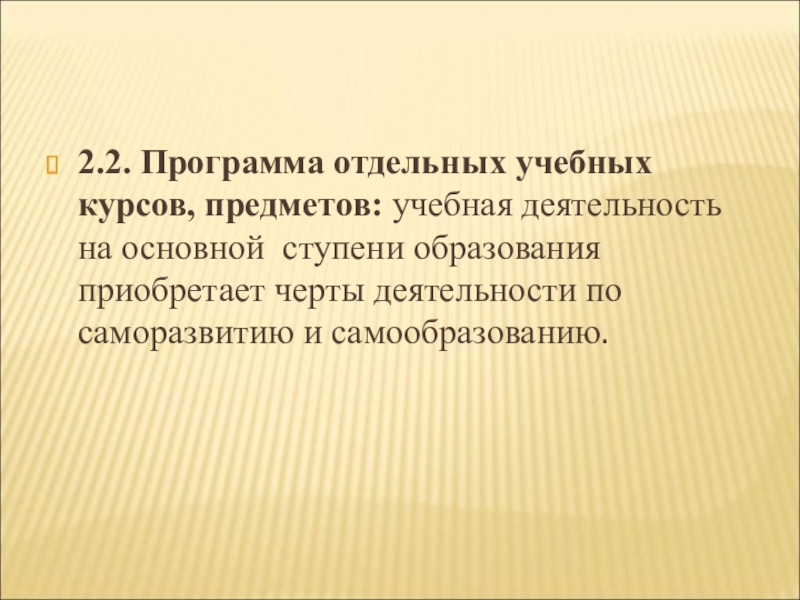 2.2. Программа отдельных учебных курсов, предметов: учебная деятельность на основной  ступени образования приобретает черты деятельности по саморазвитию и самообразованию.